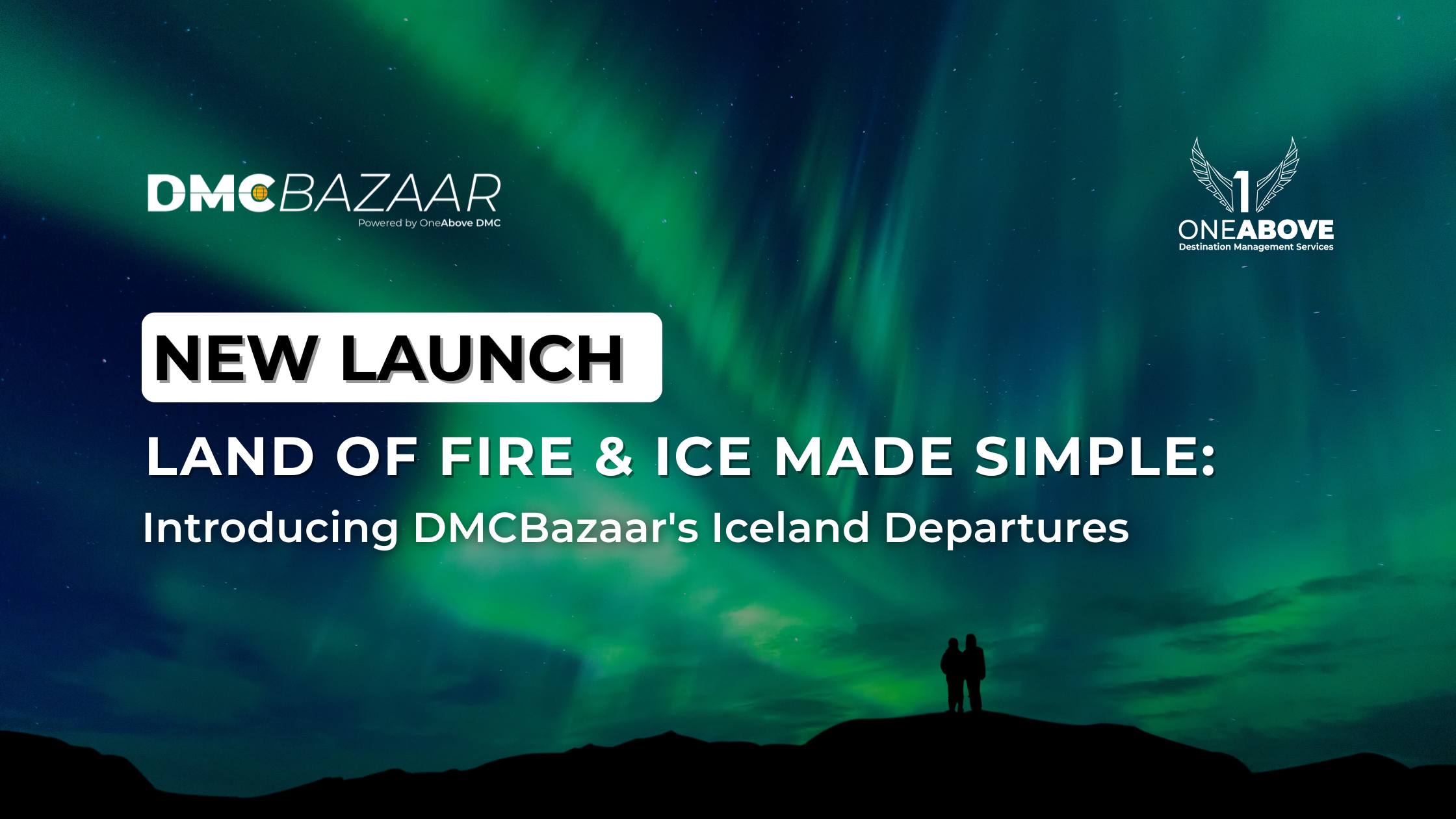 DMCBAZAAR
Powered by OneAbove DMC

1
ONEABOVE
Destination Management Services

NEW LAUNCH

LAND OF FIRE & ICE MADE SIMPLE:
Introducing DMCBazaar's Iceland Departures